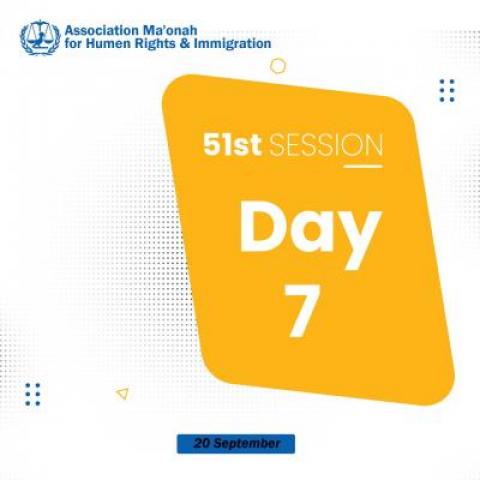 Association Ma'onah
for Humen Rights & Immigration

51st SESSION

Day
7

20 September